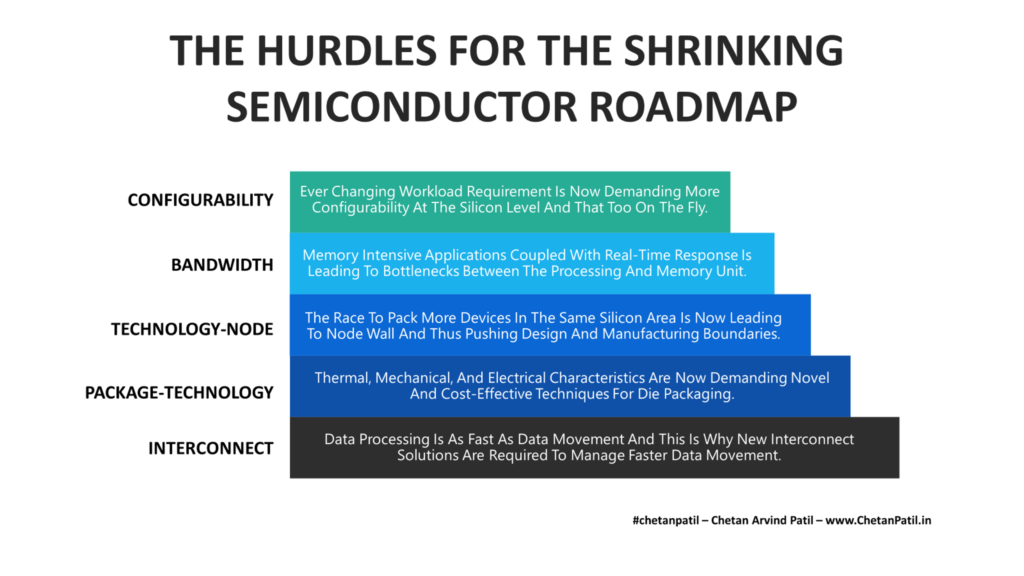 THE HURDLES FOR THE SHRINKING SEMICONDUCTOR ROADMAP

CONFIGURABILITY

Ever Changing Workload Requirement Is Now Demanding More Configurability At The Silicon Level And That Too On The Fly.

BANDWIDTH

Memory Intensive Applications Coupled With Real-Time Response Is Leading To Bottlenecks Between The Processing And Memory Unit.

TECHNOLOGY-NODE

The Race To Pack More Devices In The Same Silicon Area Is Now Leading To Node Wall And Thus Pushing Design And Manufacturing Boundaries.

PACKAGE-TECHNOLOGY

Thermal, Mechanical, And Electrical Characteristics Are Now Demanding Novel And Cost-Effective Techniques For Die Packaging.

INTERCONNECT

Data Processing Is As Fast As Data Movement And This Is Why New Interconnect Solutions Are Required To Manage Faster Data Movement.

#chetanpatil – Chetan Arvind Patil – www.ChetanPatil.in